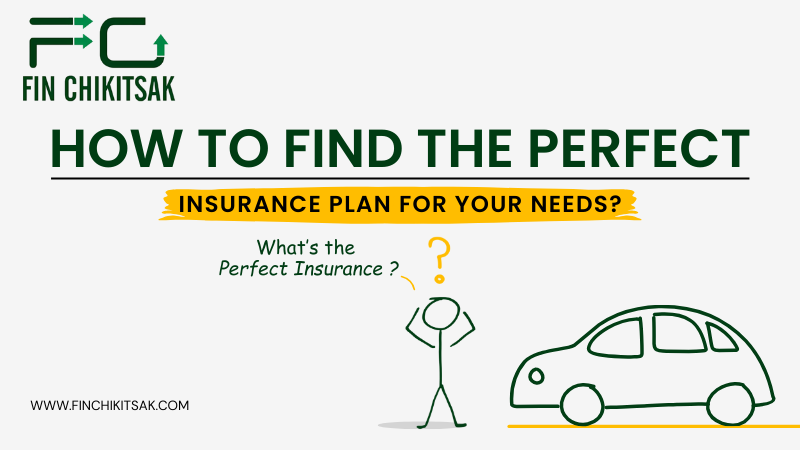 FC
FIN CHIKITSAK

HOW TO FIND THE PERFECT

INSURANCE PLAN FOR YOUR NEEDS?

What's the Perfect Insurance ?

?

WWW.FINCHIKITSAK.COM